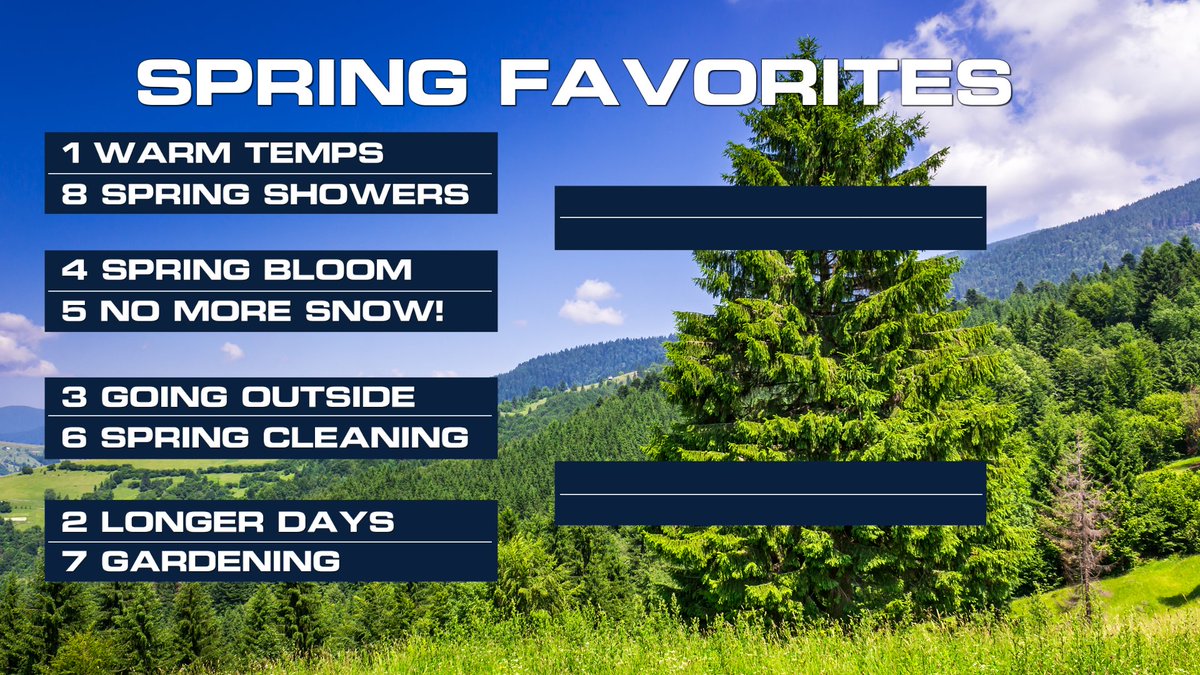 SPRING FAVORITES

1 WARM TEMPS
8 SPRING SHOWERS

4 SPRING BLOOM
5 NO MORE SNOW!

3 GOING OUTSIDE
6 SPRING CLEANING

2 LONGER DAYS
7 GARDENING